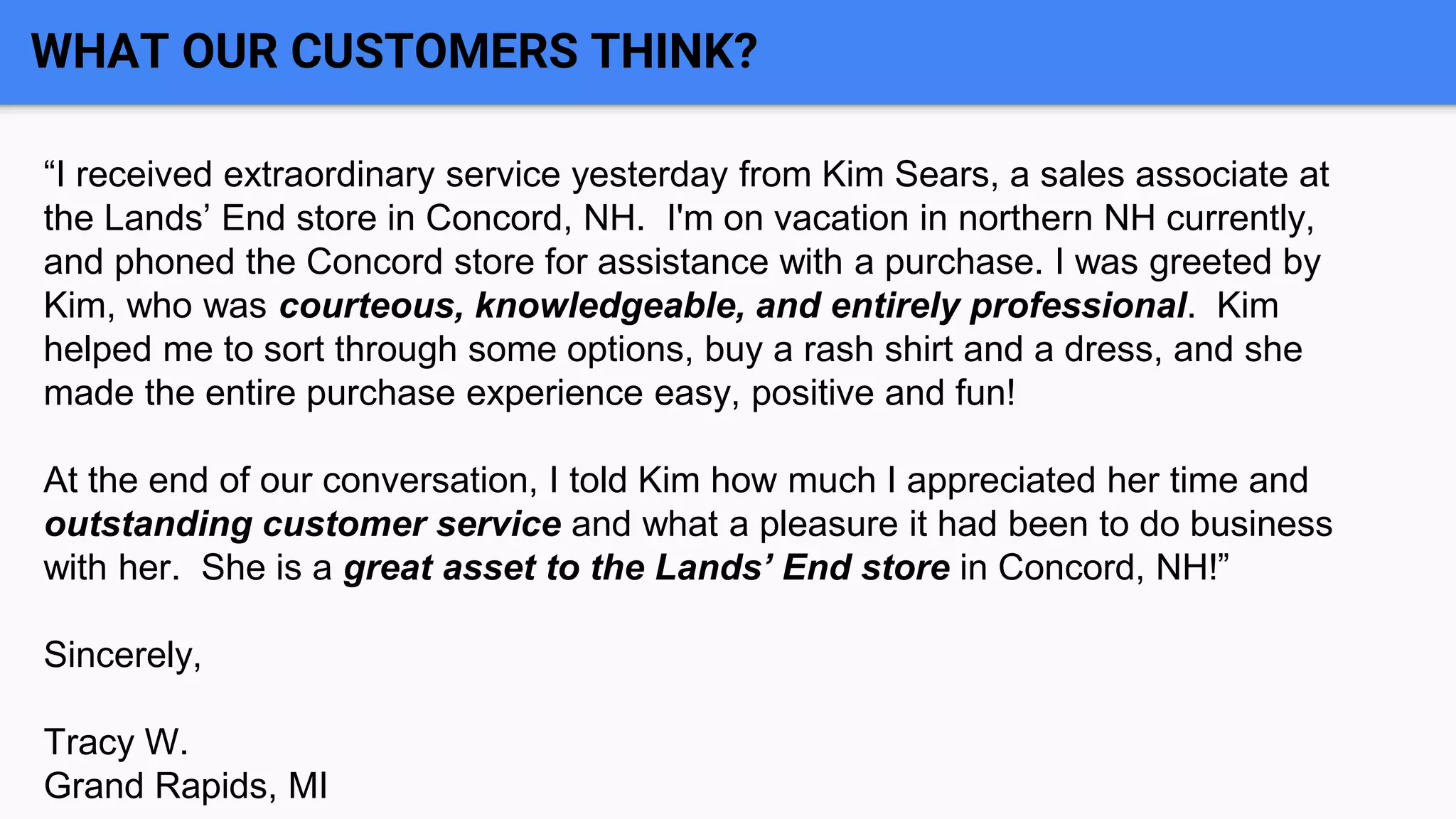 WHAT OUR CUSTOMERS THINK?

“I received extraordinary service yesterday from Kim Sears, a sales associate at the Lands’ End store in Concord, NH. I'm on vacation in northern NH currently, and phoned the Concord store for assistance with a purchase. I was greeted by Kim, who was courteous, knowledgeable, and entirely professional. Kim helped me to sort through some options, buy a rash shirt and a dress, and she made the entire purchase experience easy, positive and fun!

At the end of our conversation, I told Kim how much I appreciated her time and outstanding customer service and what a pleasure it had been to do business with her. She is a great asset to the Lands’ End store in Concord, NH!”

Sincerely,

Tracy W.
Grand Rapids, MI